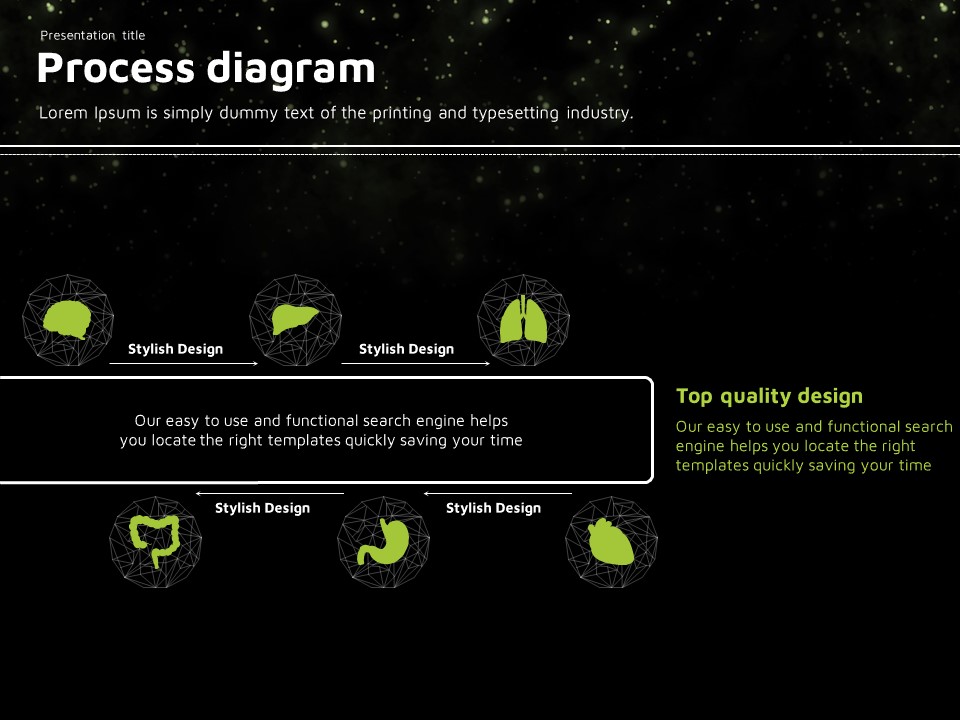 Presentation title

Process diagram

Lorem Ipsum is simply dummy text of the printing and typesetting industry.

Stylish Design

Stylish Design

Our easy to use and functional search engine helps you locate the right templates quickly saving your time

Stylish Design

Stylish Design

Top quality design

Our easy to use and functional search engine helps you locate the right templates quickly saving your time